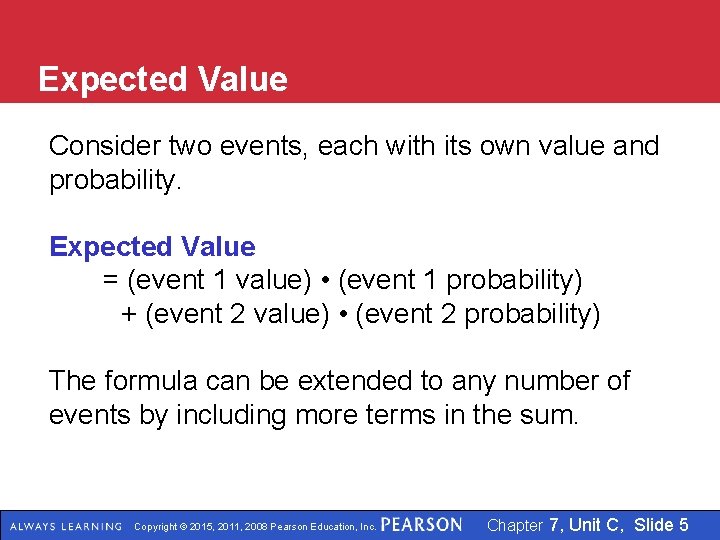 Expected Value

Consider two events, each with its own value and probability.

Expected Value
= (event 1 value) • (event 1 probability)
+ (event 2 value) • (event 2 probability)

The formula can be extended to any number of events by including more terms in the sum.

ALWAYS LEARNING Copyright © 2015, 2011, 2008 Pearson Education, Inc. PEARSON Chapter 7, Unit C, Slide 5